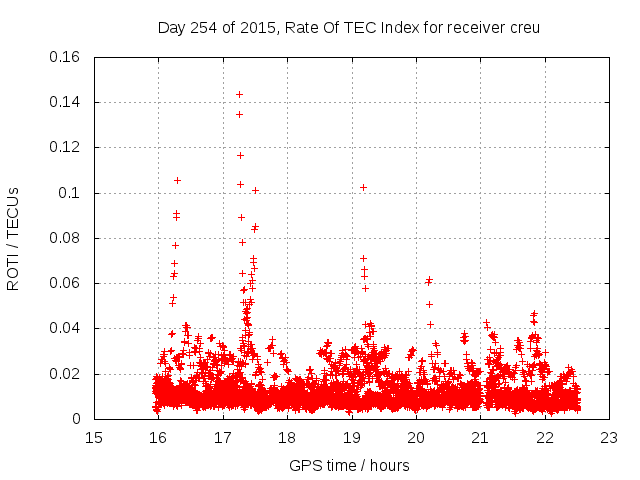 Day 254 of 2015, Rate Of TEC Index for receiver creu

ROTI / TECUs

0.16
0.14
0.12
0.1
0.08
0.06
0.04
0.02
0

15 16 17 18 19 20 21 22 23

GPS time / hours